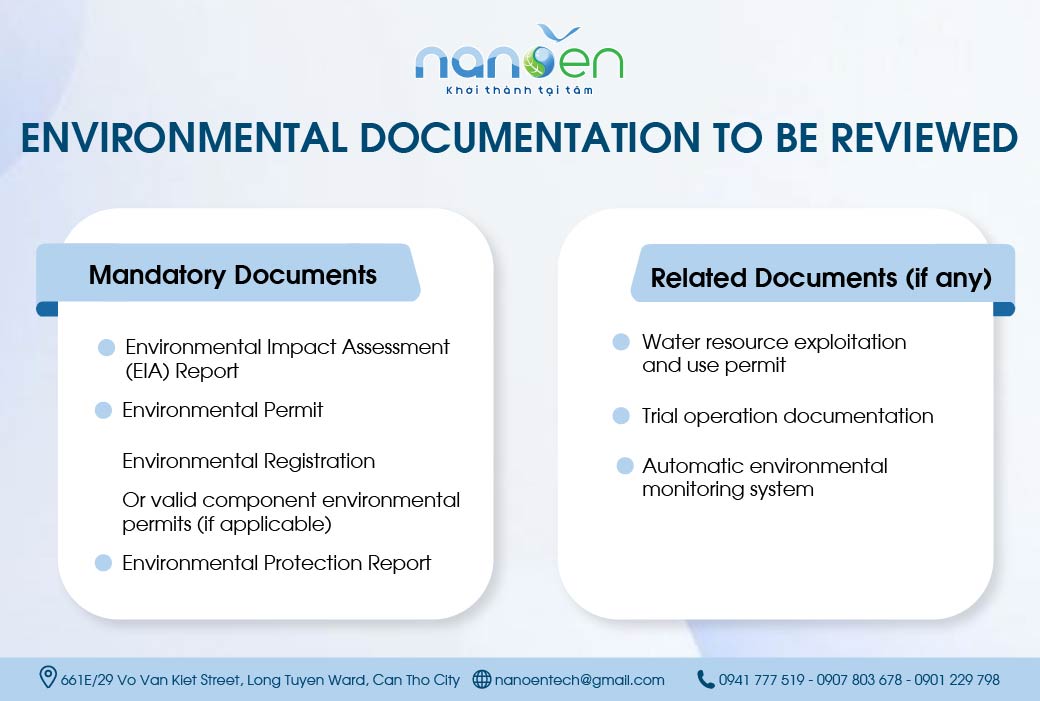 nanoen
Khởi thành tại tâm

ENVIRONMENTAL DOCUMENTATION TO BE REVIEWED

Mandatory Documents

Environmental Impact Assessment (EIA) Report

Environmental Permit

Environmental Registration

Or valid component environmental permits (if applicable)

Environmental Protection Report

Related Documents (if any)

Water resource exploitation and use permit

Trial operation documentation

Automatic environmental monitoring system

661E/29 Vo Van Kiet Street, Long Tuyen Ward, Can Tho City nanoentech@gmail.com 0941 777 519 - 0907 803 678 - 0901 229 798